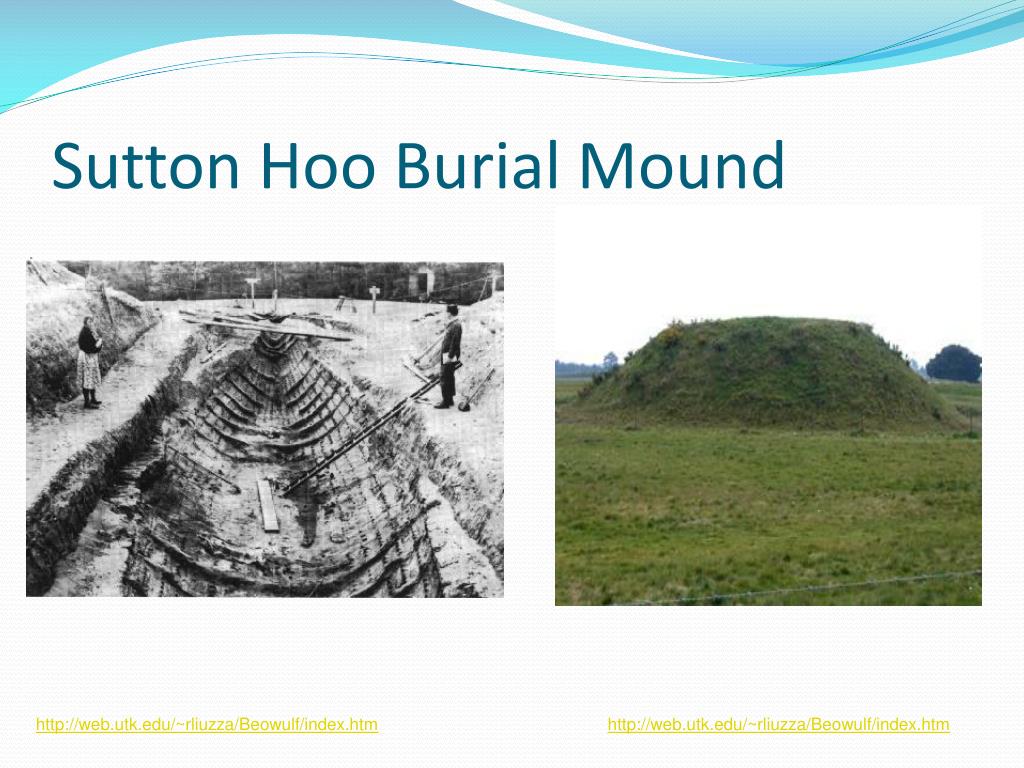 Sutton Hoo Burial Mound

http://web.utk.edu/~rliuzza/Beowulf/index.htm

http://web.utk.edu/~rliuzza/Beowulf/index.htm